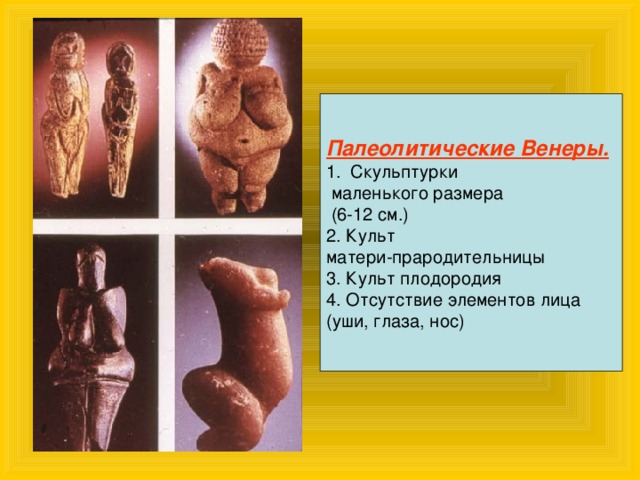 Палеолитические Венеры.
1. Скульптурки маленького размера (6-12 см.)
2. Культ матери-прародительницы
3. Культ плодородия
4. Отсутствие элементов лица (уши, глаза, нос)